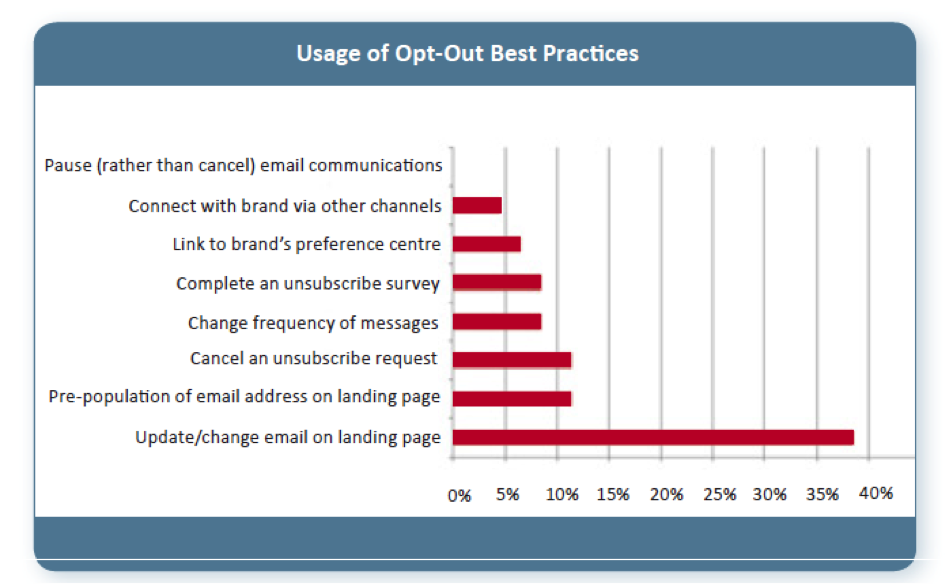 Usage of Opt-Out Best Practices

Pause (rather than cancel) email communications

Connect with brand via other channels

Link to brand's preference centre

Complete an unsubscribe survey

Change frequency of messages

Cancel an unsubscribe request

Pre-population of email address on landing page

Update/change email on landing page

0% 5% 10% 15% 20% 25% 30% 35% 40%